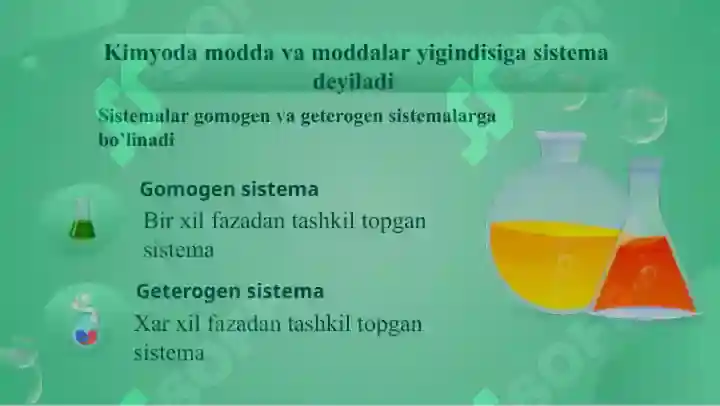 Kimyoda modda va moddalar yigindisiga sistema deyiladi

Sistemalar gomogen va geterogen sistemalarga bo'linadi

Gomogen sistema

Bir xil fazadan tashkil topgan sistema

Geterogen sistema

Xar xil fazadan tashkil topgan sistema